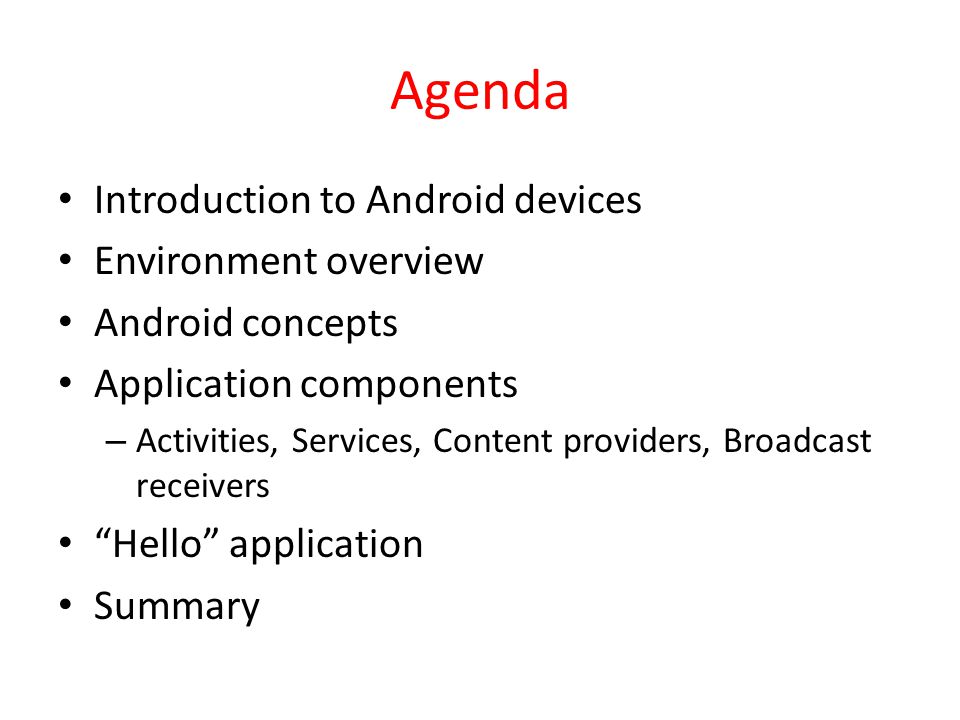 Agenda

• Introduction to Android devices
• Environment overview
• Android concepts
• Application components
  – Activities, Services, Content providers, Broadcast receivers
• “Hello” application
• Summary